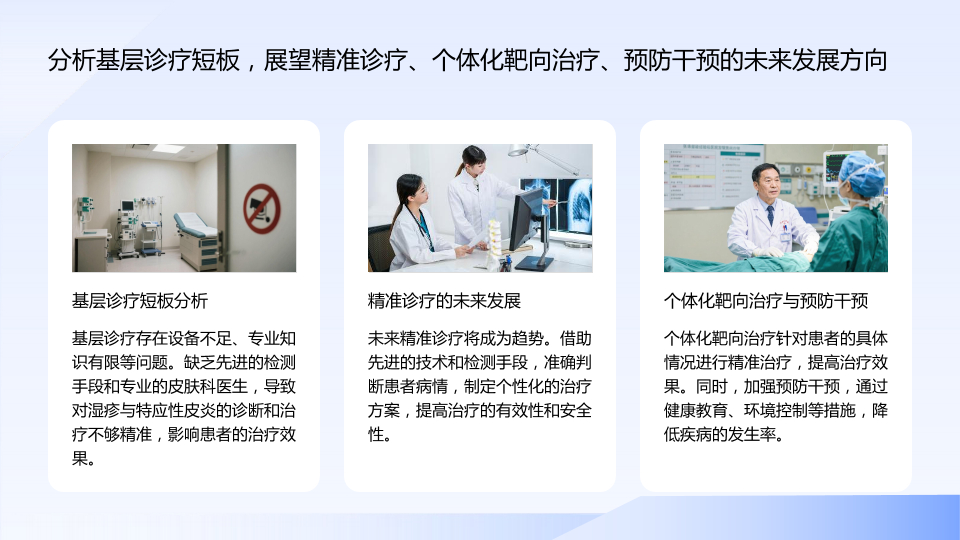 分析基层诊疗短板，展望精准诊疗、个体化靶向治疗、预防干预的未来发展方向

基层诊疗短板分析

基层诊疗存在设备不足、专业知识有限等问题。缺乏先进的检测手段和专业的皮肤科医生，导致对湿疹与特应性皮炎的诊断和治疗不够精准，影响患者的治疗效果。

精准诊疗的未来发展

未来精准诊疗将成为趋势。借助先进的技术和检测手段，准确判断患者病情，制定个性化的治疗方案，提高治疗的有效性和安全性。

个体化靶向治疗与预防干预

个体化靶向治疗针对患者的具体情况进行精准治疗，提高治疗效果。同时，加强预防干预，通过健康教育、环境控制等措施，降低疾病的发生率。